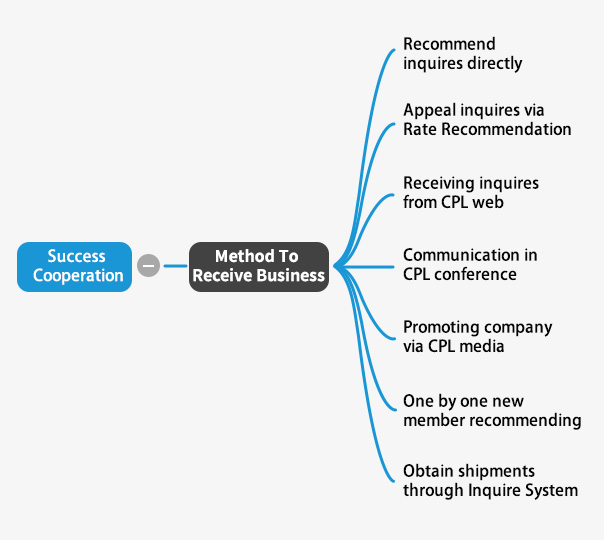 Success Cooperation

Method To Receive Business

Recommend inquires directly

Appeal inquires via Rate Recommendation

Receiving inquires from CPL web

Communication in CPL conference

Promoting company via CPL media

One by one new member recommending

Obtain shipments through Inquire System